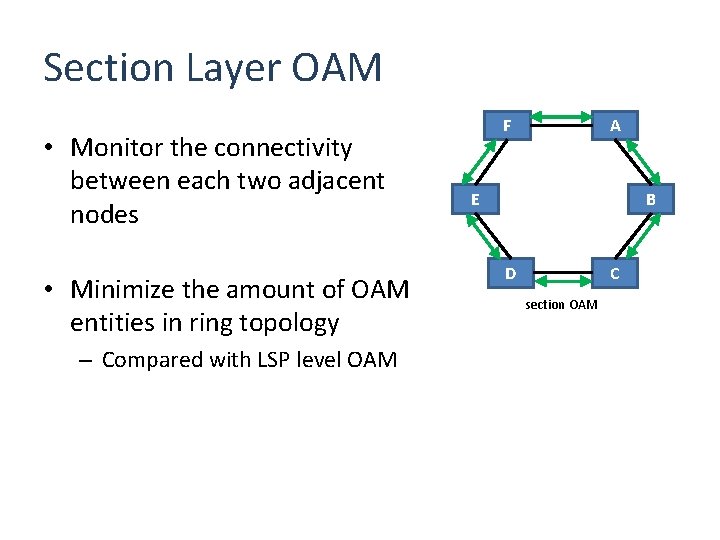 Section Layer OAM

• Monitor the connectivity between each two adjacent nodes

• Minimize the amount of OAM entities in ring topology
– Compared with LSP level OAM

F
A
E
B
D
C
section OAM